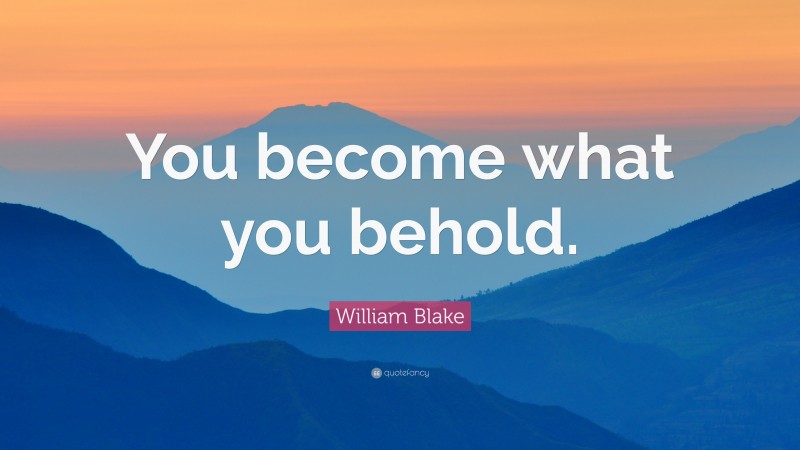 You become what you behold.

William Blake

quotefancy